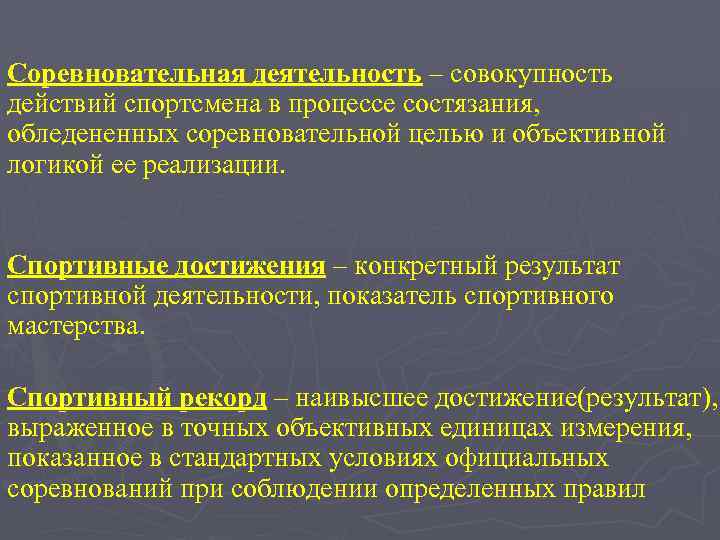 Соревновательная деятельность – совокупность действий спортсмена в процессе состязания, обледененных соревновательной целью и объективной логикой ее реализации.

Спортивные достижения – конкретный результат спортивной деятельности, показатель спортивного мастерства.

Спортивный рекорд – наивысшее достижение(результат), выраженное в точных объективных единицах измерения, показанное в стандартных условиях официальных соревнований при соблюдении определенных правил